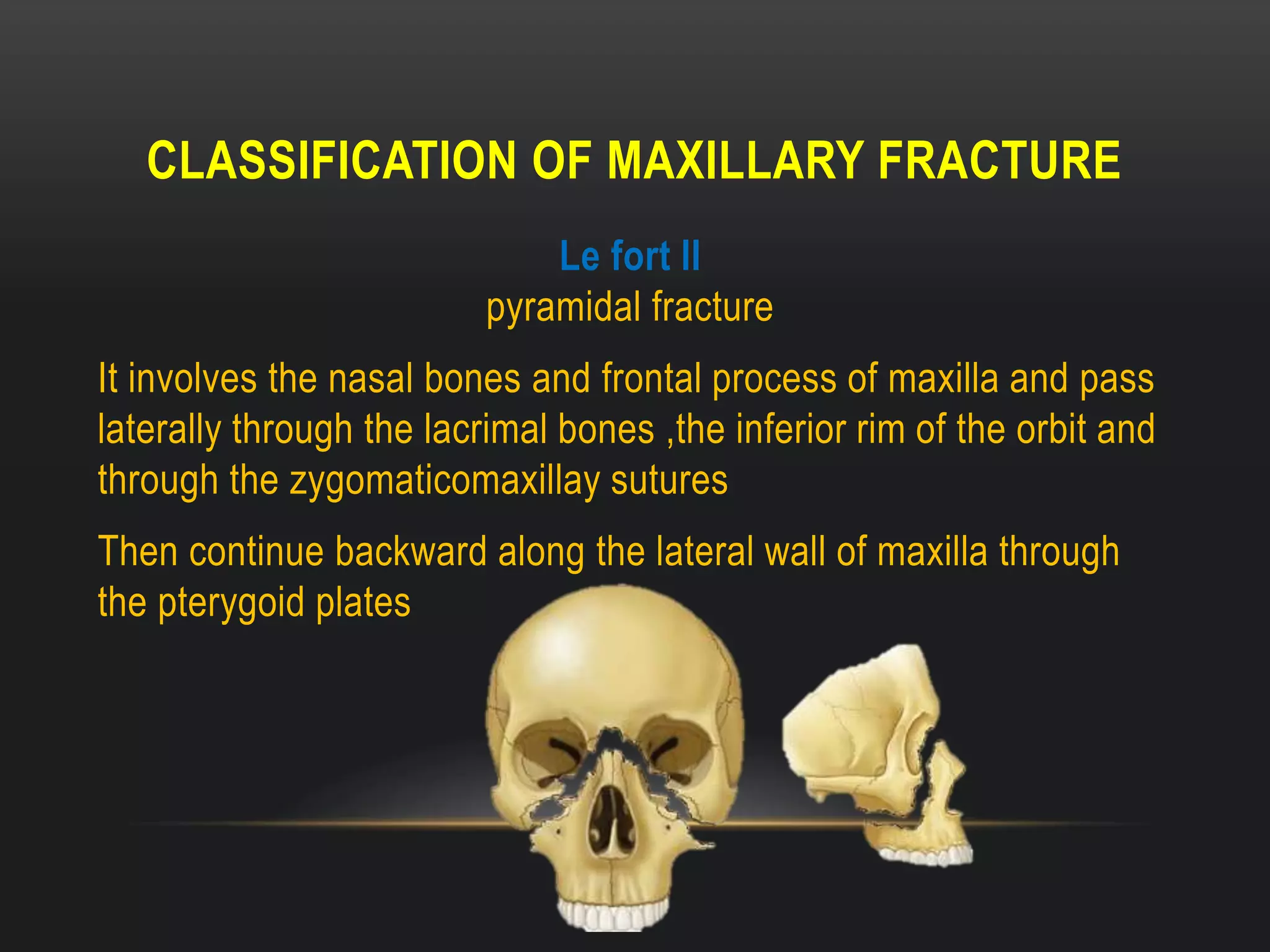 CLASSIFICATION OF MAXILLARY FRACTURE

Le fort II
pyramidal fracture

It involves the nasal bones and frontal process of maxilla and pass laterally through the lacrimal bones ,the inferior rim of the orbit and through the zygomaticomaxillay sutures

Then continue backward along the lateral wall of maxilla through the pterygoid plates